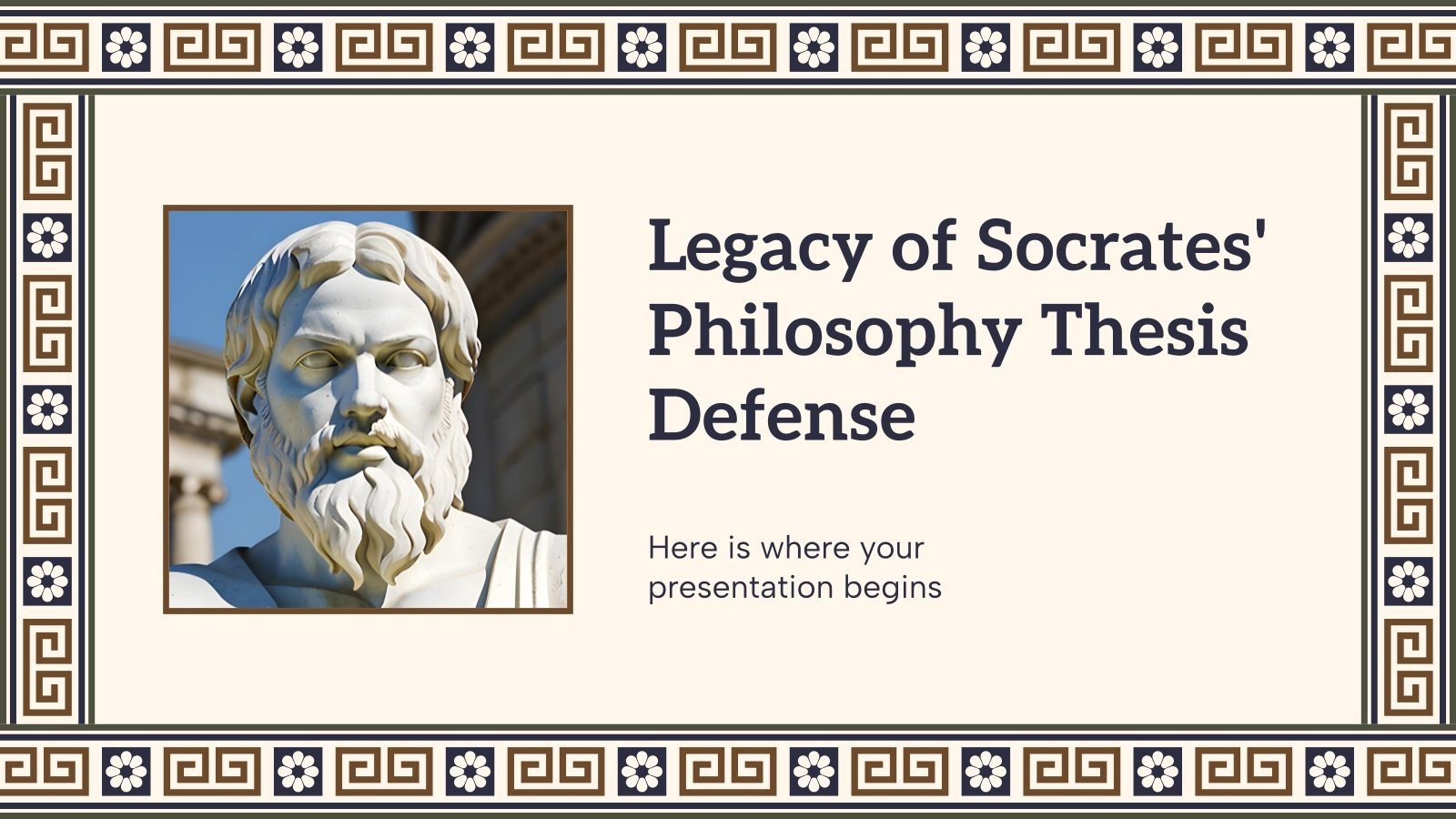 Legacy of Socrates' Philosophy Thesis Defense

Here is where your presentation begins